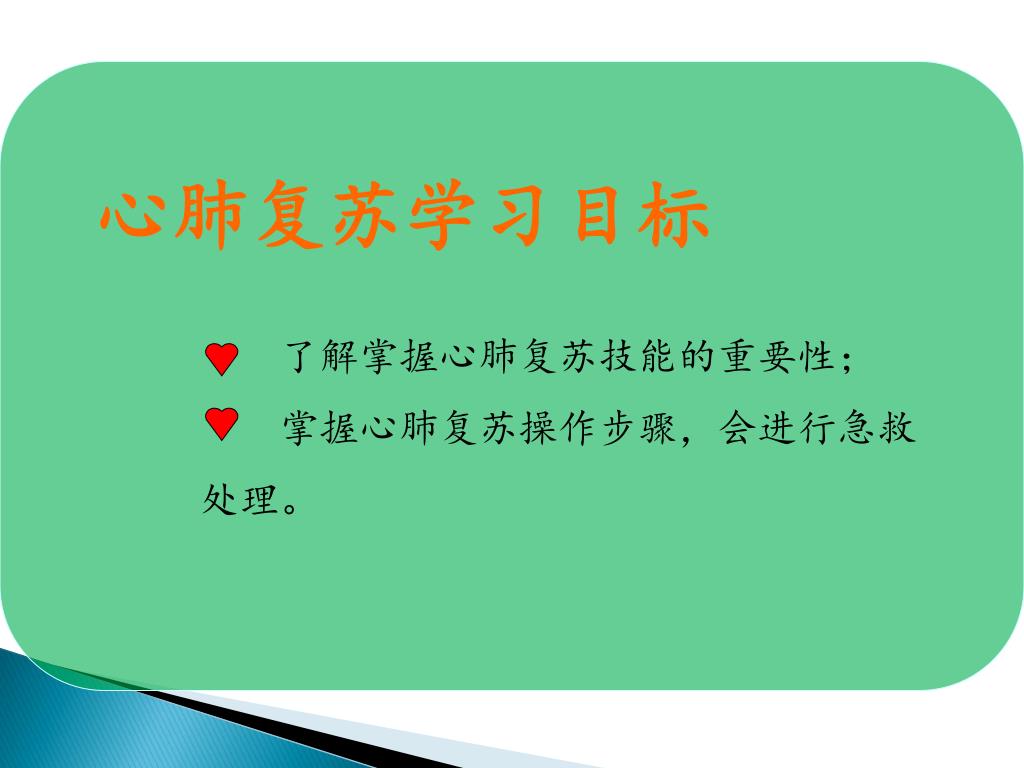 心肺复苏学习目标

♥ 了解掌握心肺复苏技能的重要性；

♥ 掌握心肺复苏操作步骤，会进行急救处理。